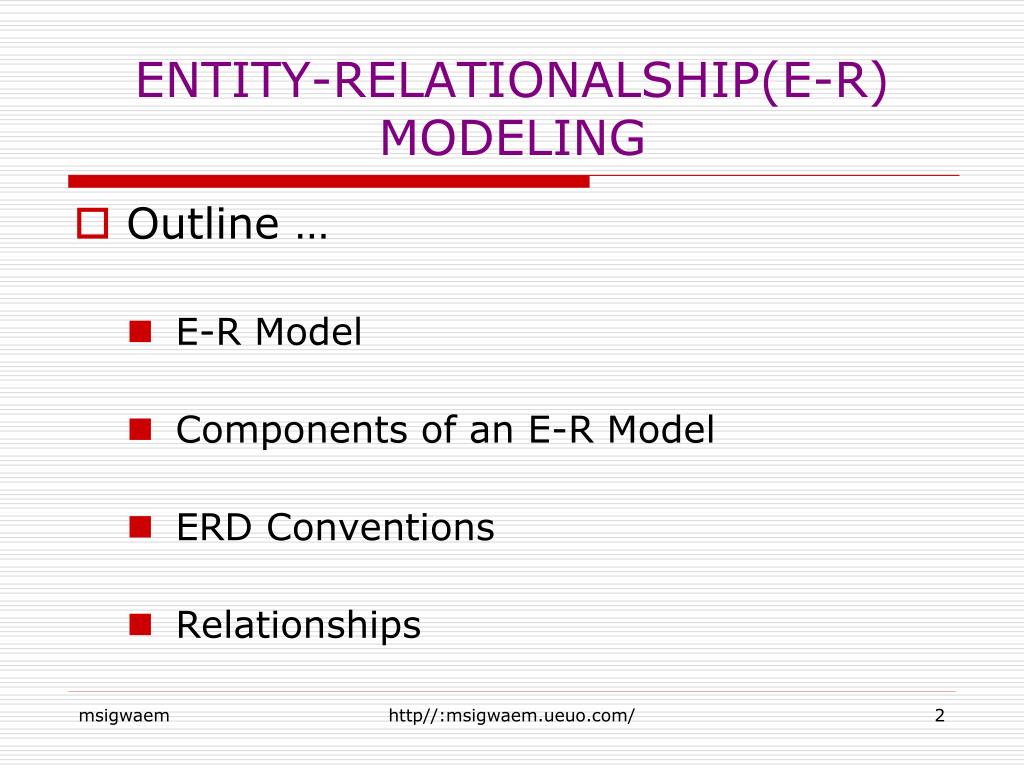 ENTITY-RELATIONALSHIP(E-R) MODELING

Outline …

E-R Model

Components of an E-R Model

ERD Conventions

Relationships

msigwaem

http//:msigwaem.ueuo.com/

2